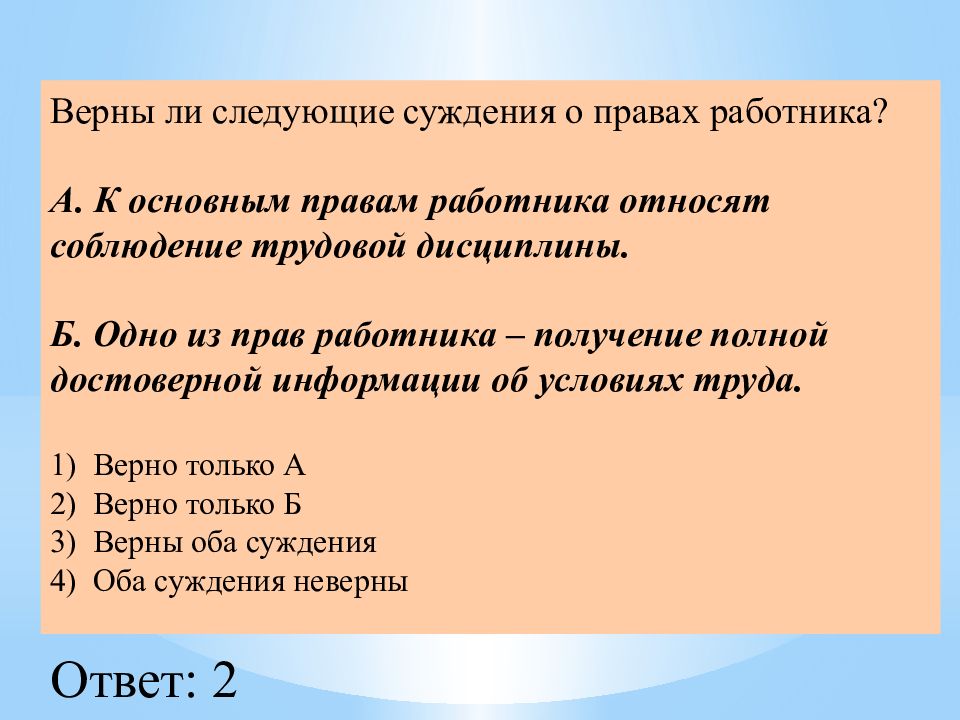 Верны ли следующие суждения о правах работника?

А. К основным правам работника относят соблюдение трудовой дисциплины.

Б. Одно из прав работника – получение полной достоверной информации об условиях труда.

1) Верно только А
2) Верно только Б
3) Верны оба суждения
4) Оба суждения неверны

Ответ: 2